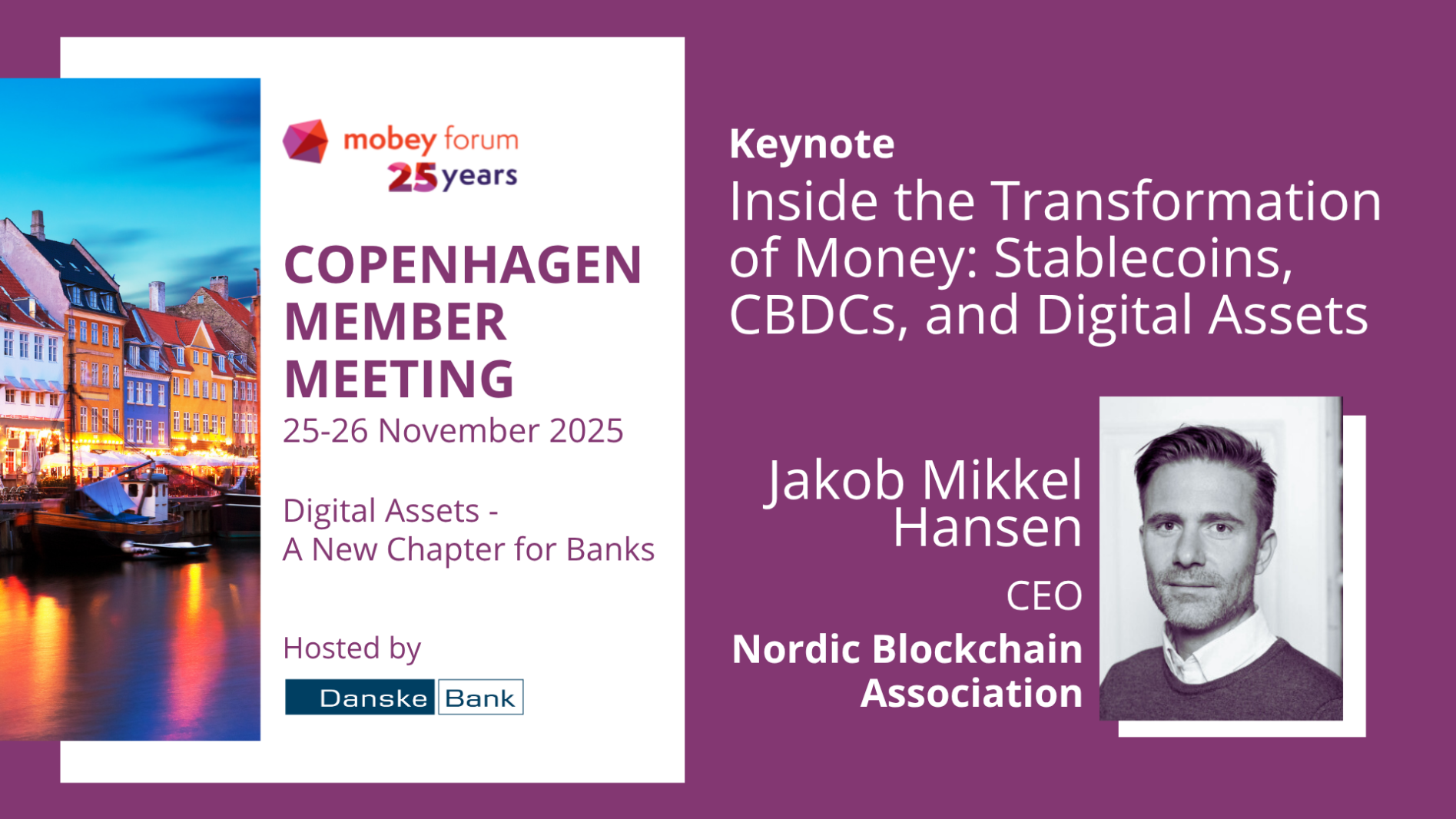 mobey forum
25 years

COPENHAGEN MEMBER MEETING
25-26 November 2025

Digital Assets -
A New Chapter for Banks

Hosted by
Danske Bank

Keynote
Inside the Transformation of Money: Stablecoins, CBDCs, and Digital Assets

Jakob Mikkel Hansen
CEO
Nordic Blockchain Association